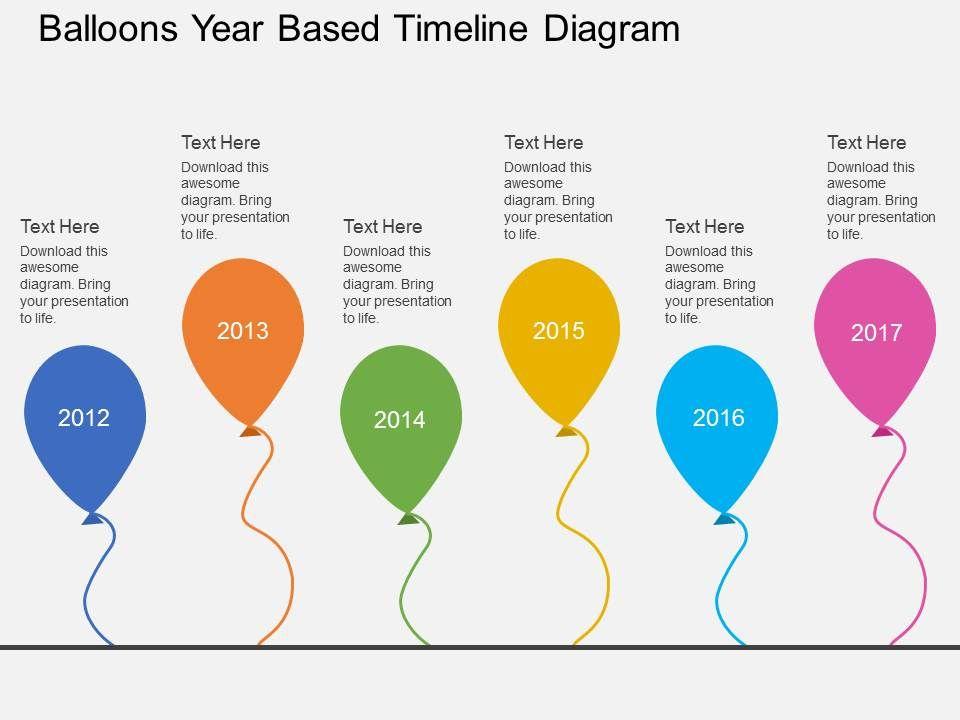 Balloons Year Based Timeline Diagram

Text Here
Download this awesome diagram. Bring your presentation to life.

2012

Text Here
Download this awesome diagram. Bring your presentation to life.

2013

Text Here
Download this awesome diagram. Bring your presentation to life.

2014

Text Here
Download this awesome diagram. Bring your presentation to life.

2015

Text Here
Download this awesome diagram. Bring your presentation to life.

2016

Text Here
Download this awesome diagram. Bring your presentation to life.

2017